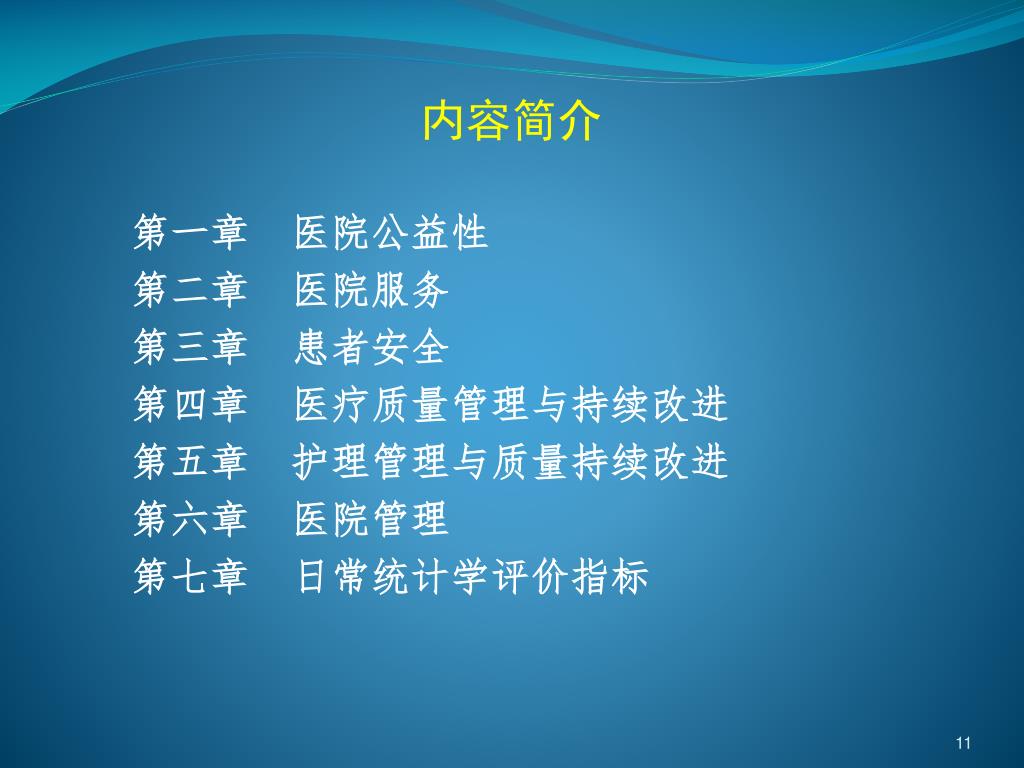 内容简介

第一章　医院公益性
第二章　医院服务
第三章　患者安全
第四章　医疗质量管理与持续改进
第五章　护理管理与质量持续改进
第六章　医院管理
第七章　日常统计学评价指标

11